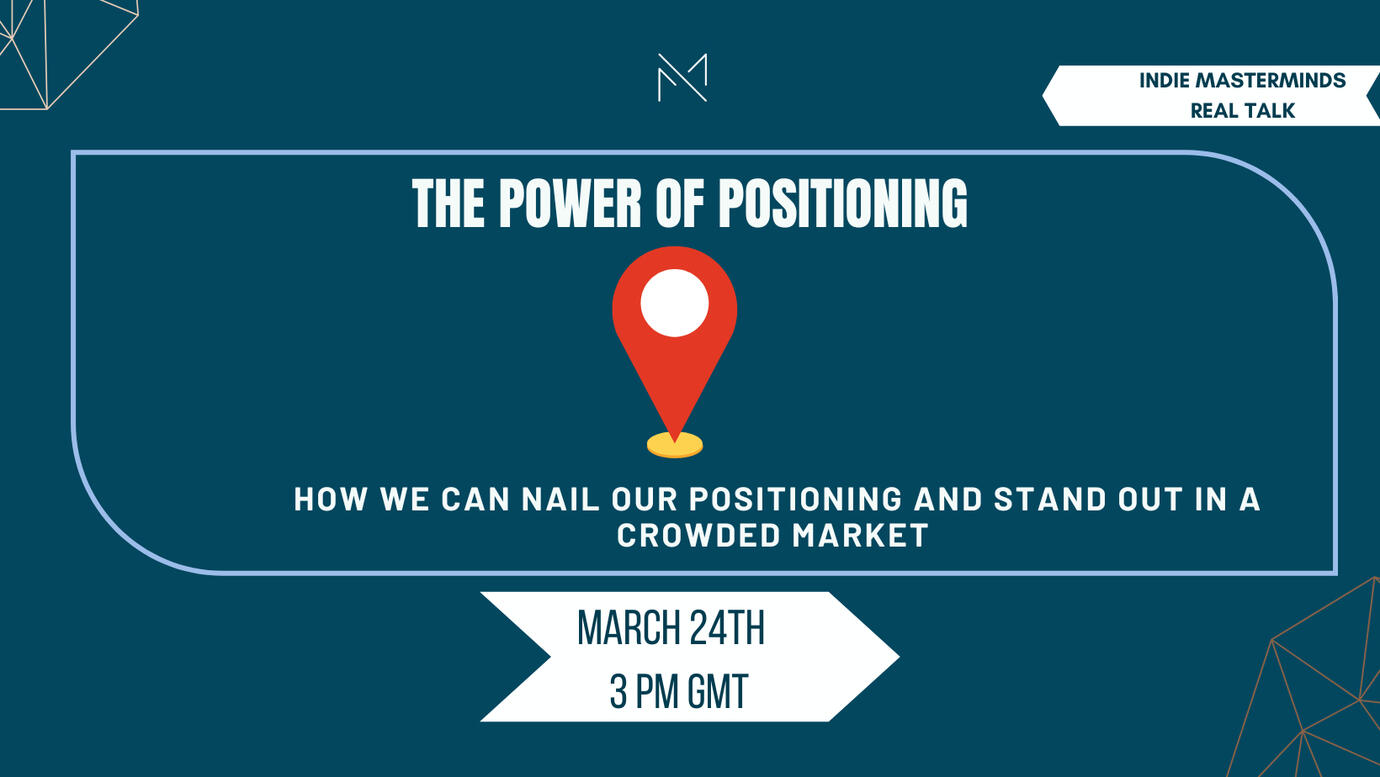 INDIE MASTERMINDS
REAL TALK

THE POWER OF POSITIONING

HOW WE CAN NAIL OUR POSITIONING AND STAND OUT IN A CROWDED MARKET

MARCH 24TH
3 PM GMT